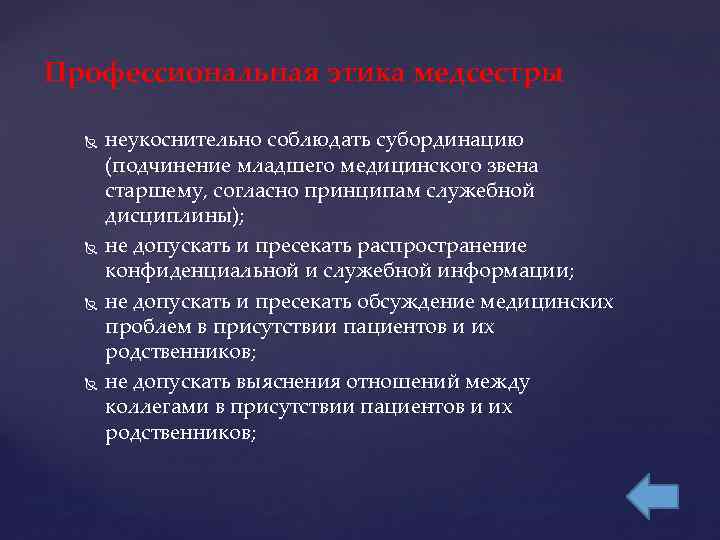 Профессиональная этика медсестры

неукоснительно соблюдать субординацию (подчинение младшего медицинского звена старшему, согласно принципам служебной дисциплины);

не допускать и пресекать распространение конфиденциальной и служебной информации;

не допускать и пресекать обсуждение медицинских проблем в присутствии пациентов и их родственников;

не допускать выяснения отношений между коллегами в присутствии пациентов и их родственников;